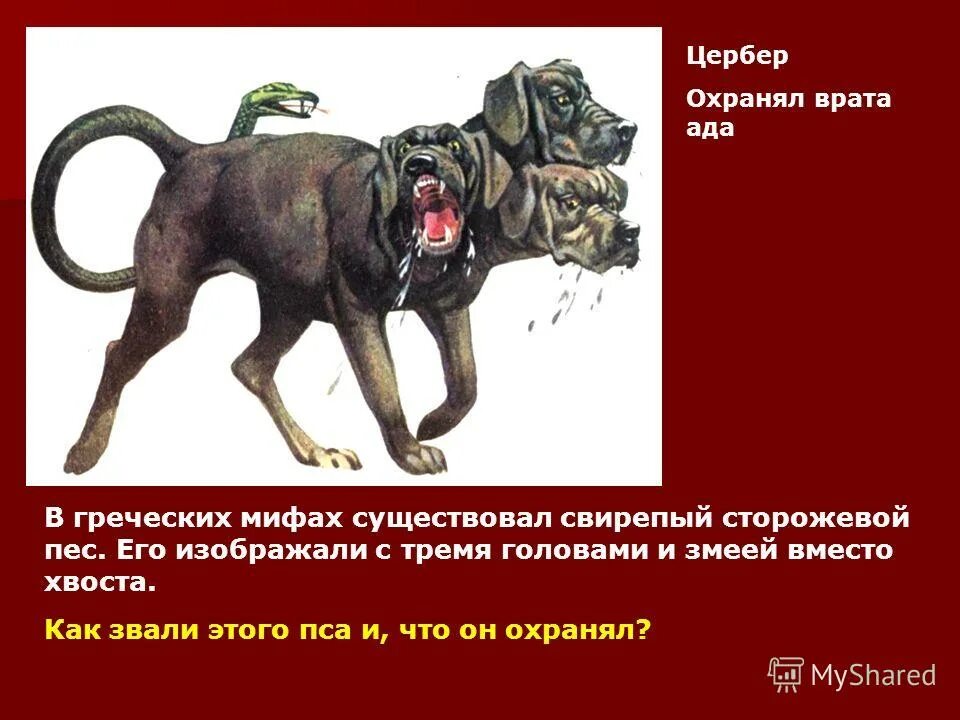 Цербер

Охранял врата ада

В греческих мифах существовал свирепый сторожевой пес. Его изображали с тремя головами и змеей вместо хвоста.

Как звали этого пса и, что он охранял?

MyShared